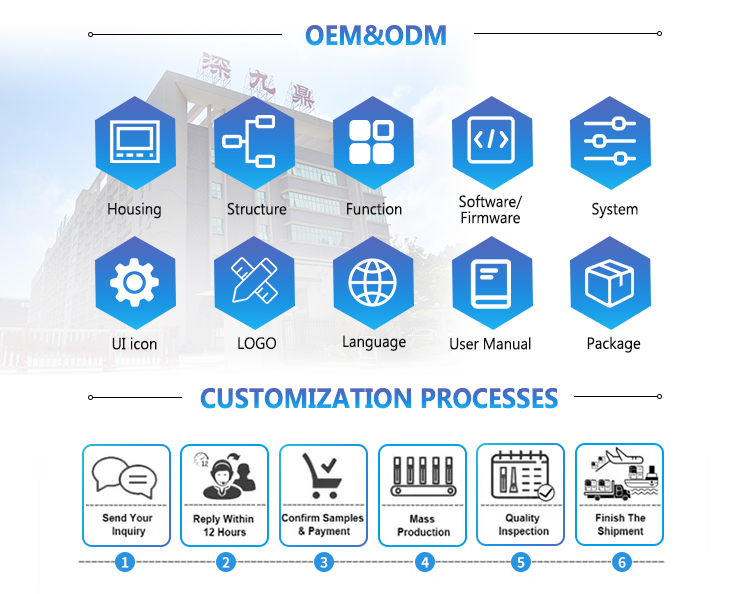 OEM&ODM

深九鼎

Housing

Structure

Function

Software/ Firmware

System

UI icon

LOGO

Language

User Manual

Package

CUSTOMIZATION PROCESSES

Send Your Inquiry

12

Reply Within 12 Hours

Confirm Samples & Payment

Mass Production

Quality Inspection

Finish The Shipment

1

2

3

4

5

6